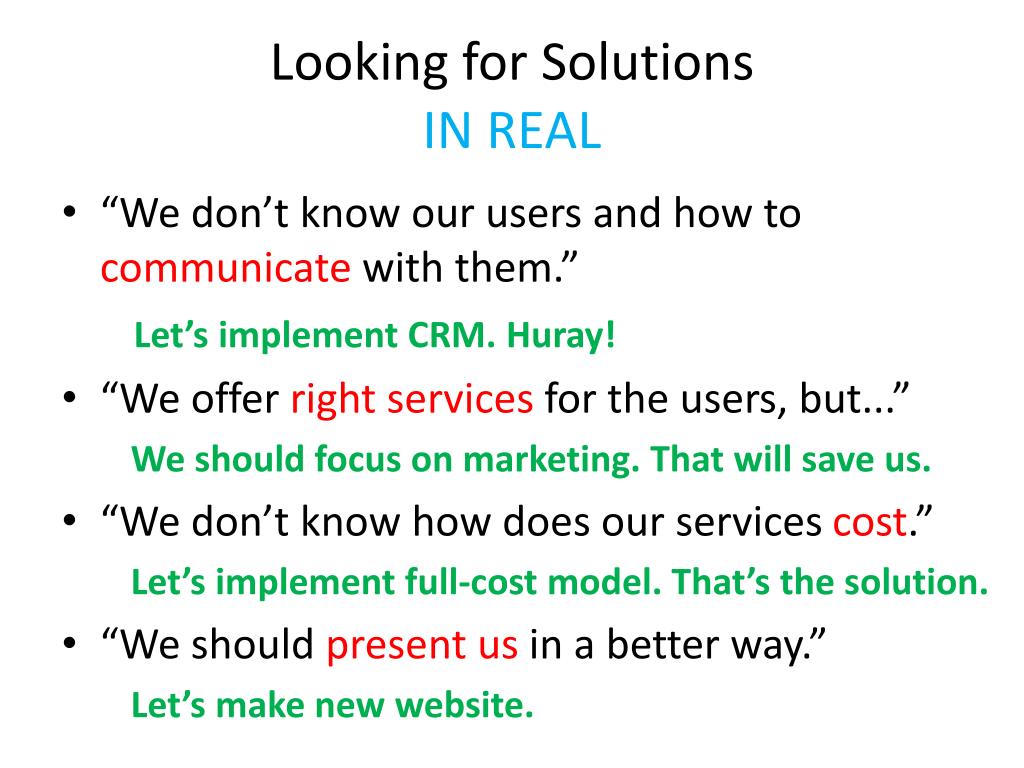 Looking for Solutions
IN REAL

• “We don’t know our users and how to communicate with them.”
Let’s implement CRM. Huray!
• “We offer right services for the users, but...”
We should focus on marketing. That will save us.
• “We don’t know how does our services cost.”
Let’s implement full-cost model. That’s the solution.
• “We should present us in a better way.”
Let’s make new website.